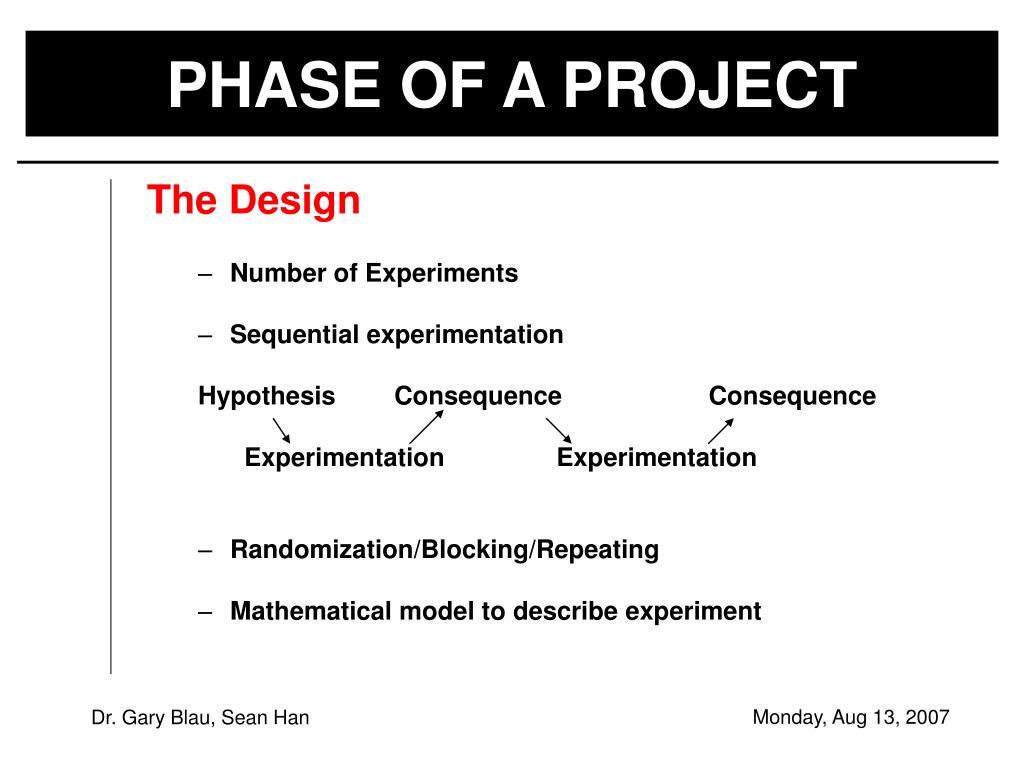 PHASE OF A PROJECT

The Design

– Number of Experiments

– Sequential experimentation

Hypothesis Consequence Consequence

Experimentation Experimentation

– Randomization/Blocking/Repeating

– Mathematical model to describe experiment

Dr. Gary Blau, Sean Han

Monday, Aug 13, 2007